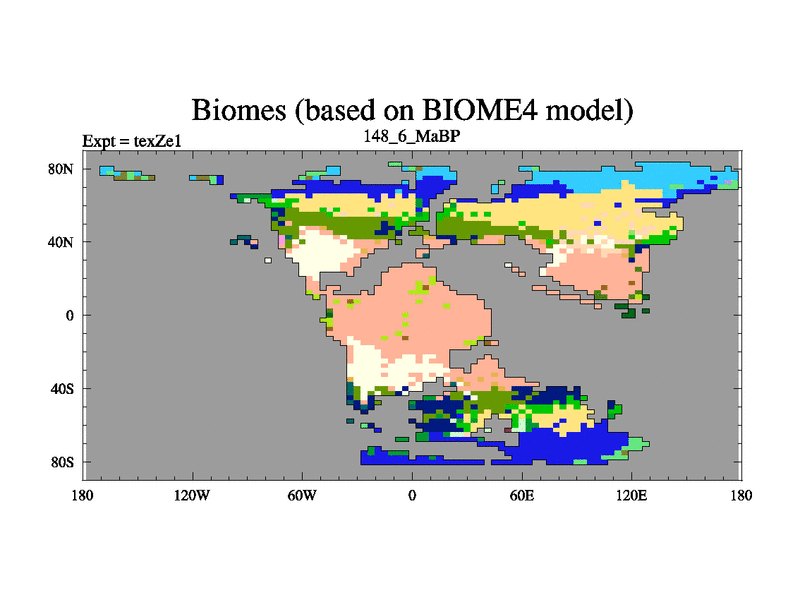 Biomes (based on BIOME4 model)

Expt = texZe1

148_6_MaBP

80N
40N
0
40S
80S

180
120W
60W
0
60E
120E
180